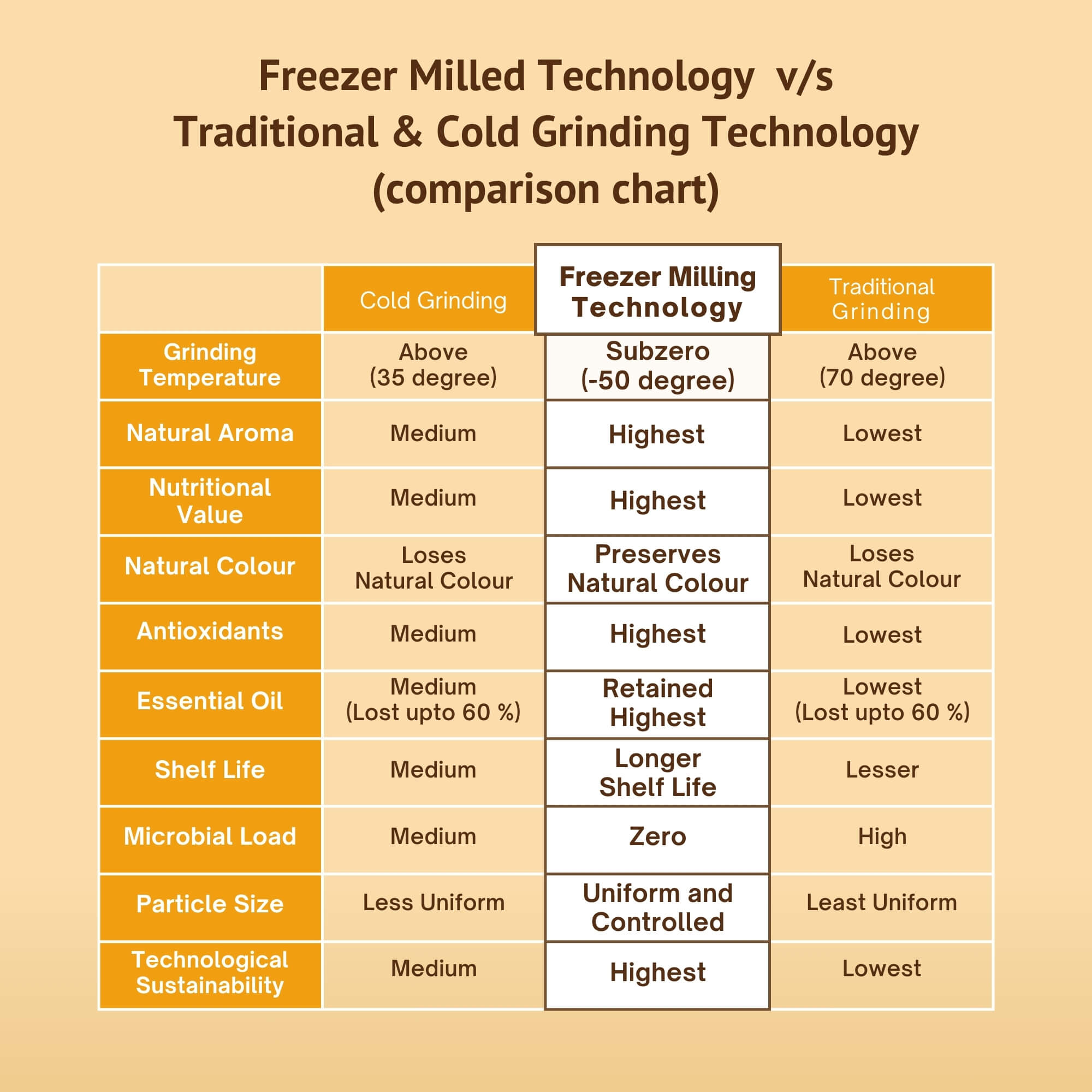 Freezer Milled Technology v/s
Traditional & Cold Grinding Technology
(comparison chart)

| | Cold Grinding | Freezer Milling Technology | Traditional Grinding |
|---|---|---|---|
| Grinding Temperature | Above (35 degree) | Subzero (-50 degree) | Above (70 degree) |
| Natural Aroma | Medium | Highest | Lowest |
| Nutritional Value | Medium | Highest | Lowest |
| Natural Colour | Loses Natural Colour | Preserves Natural Colour | Loses Natural Colour |
| Antioxidants | Medium | Highest | Lowest |
| Essential Oil | Medium (Lost upto 60 %) | Retained Highest | Lowest (Lost upto 60 %) |
| Shelf Life | Medium | Longer Shelf Life | Lesser |
| Microbial Load | Medium | Zero | High |
| Particle Size | Less Uniform | Uniform and Controlled | Least Uniform |
| Technological Sustainability | Medium | Highest | Lowest |